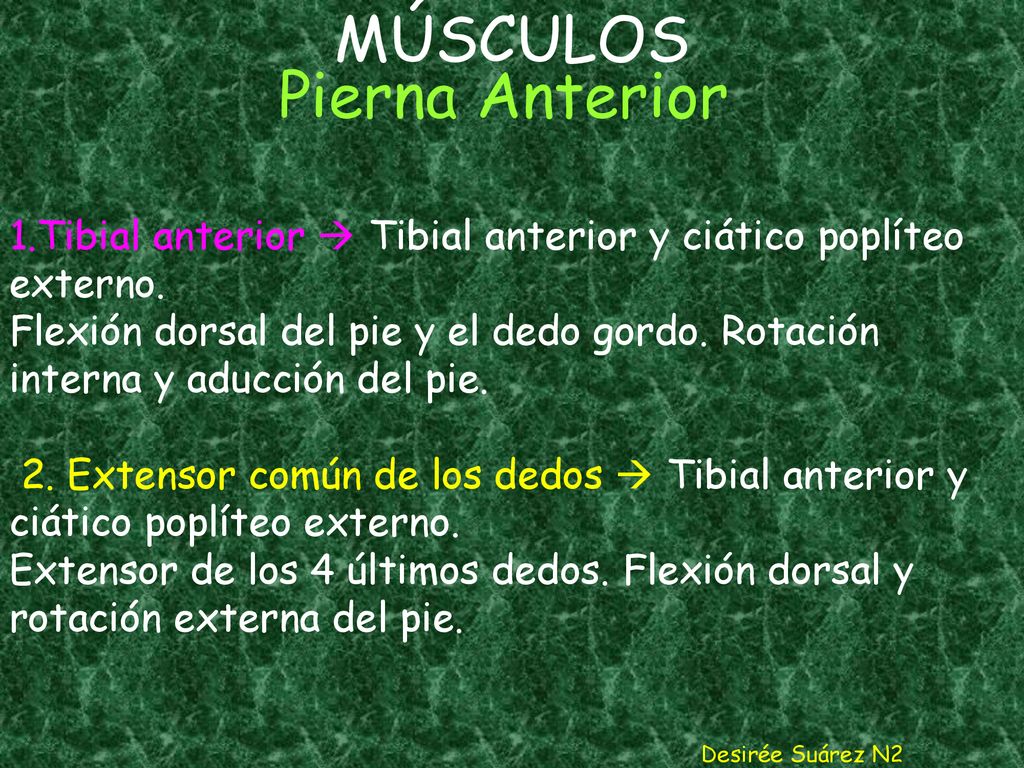 MÚSCULOS
Pierna Anterior

1.Tibial anterior → Tibial anterior y ciático poplíteo externo.
Flexión dorsal del pie y el dedo gordo. Rotación interna y aducción del pie.

2. Extensor común de los dedos → Tibial anterior y ciático poplíteo externo.
Extensor de los 4 últimos dedos. Flexión dorsal y rotación externa del pie.

Desirée Suárez N2